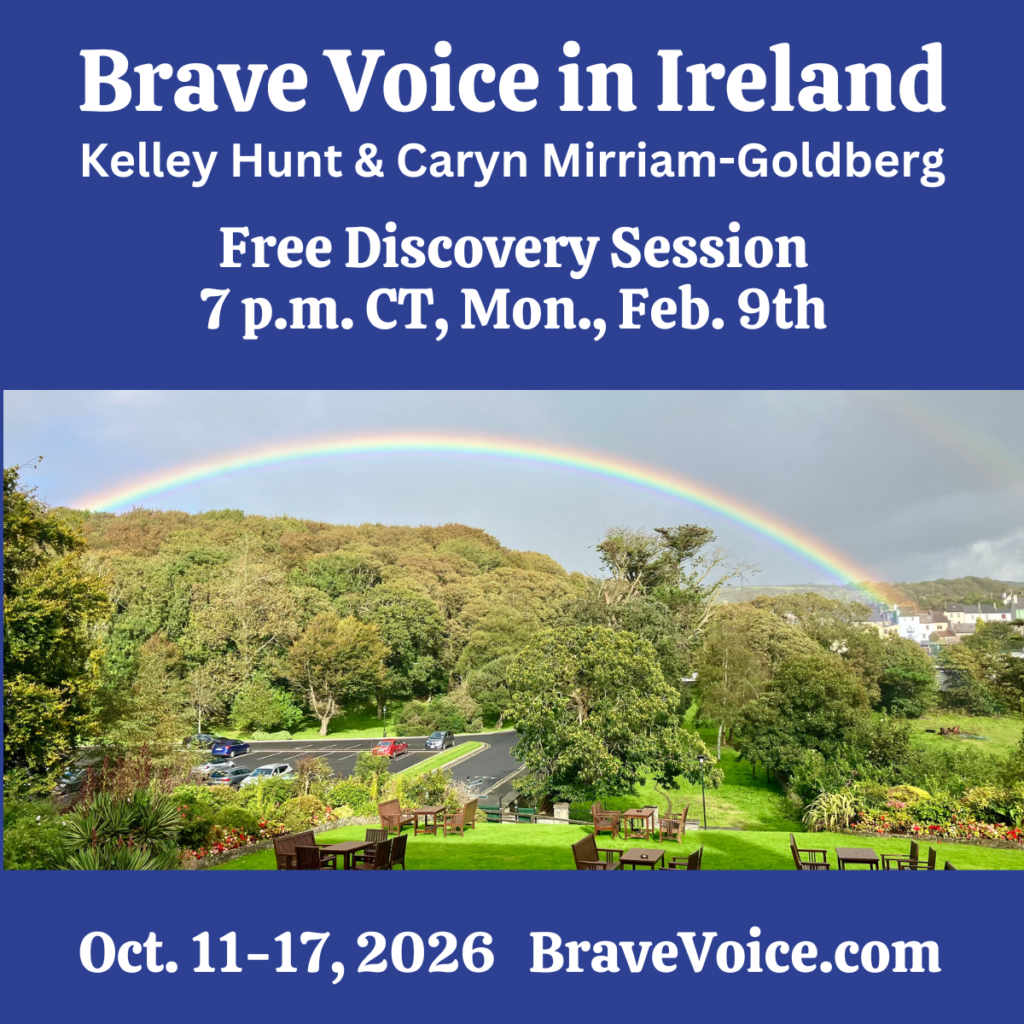 Brave Voice in Ireland
Kelley Hunt & Caryn Mirriam-Goldberg

Free Discovery Session
7 p.m. CT, Mon., Feb. 9th

Oct. 11-17, 2026 BraveVoice.com